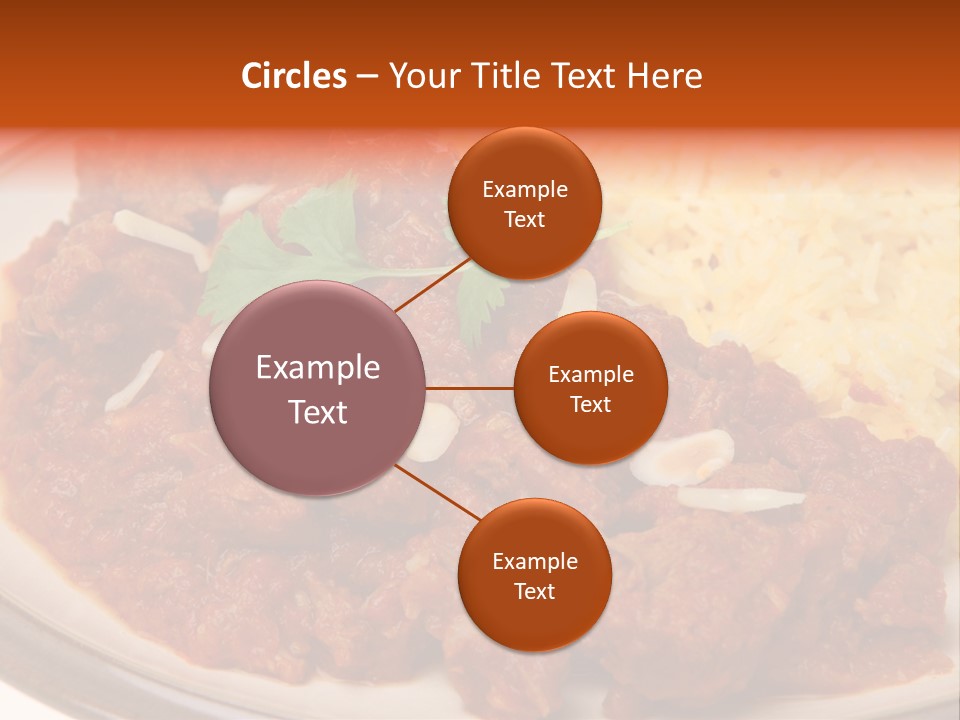 Circles – Your Title Text Here

Example Text

Example Text

Example Text

Example Text